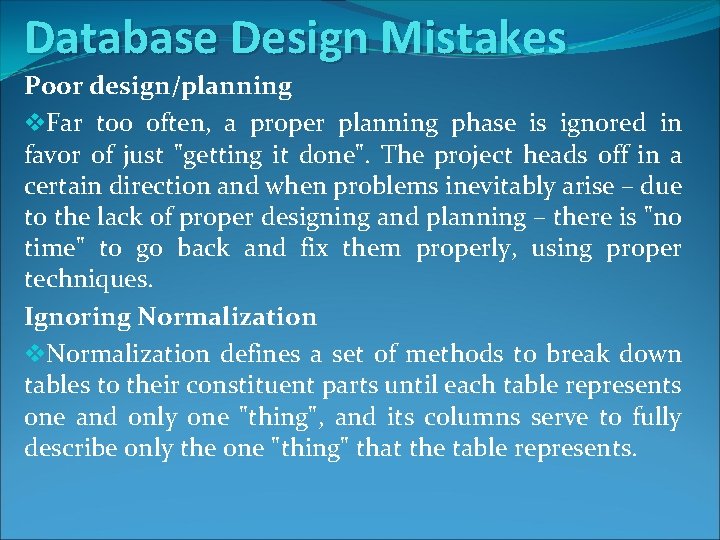 Database Design Mistakes

Poor design/planning

❖Far too often, a proper planning phase is ignored in favor of just "getting it done". The project heads off in a certain direction and when problems inevitably arise – due to the lack of proper designing and planning – there is "no time" to go back and fix them properly, using proper techniques.

Ignoring Normalization

❖Normalization defines a set of methods to break down tables to their constituent parts until each table represents one and only one "thing", and its columns serve to fully describe only the one "thing" that the table represents.